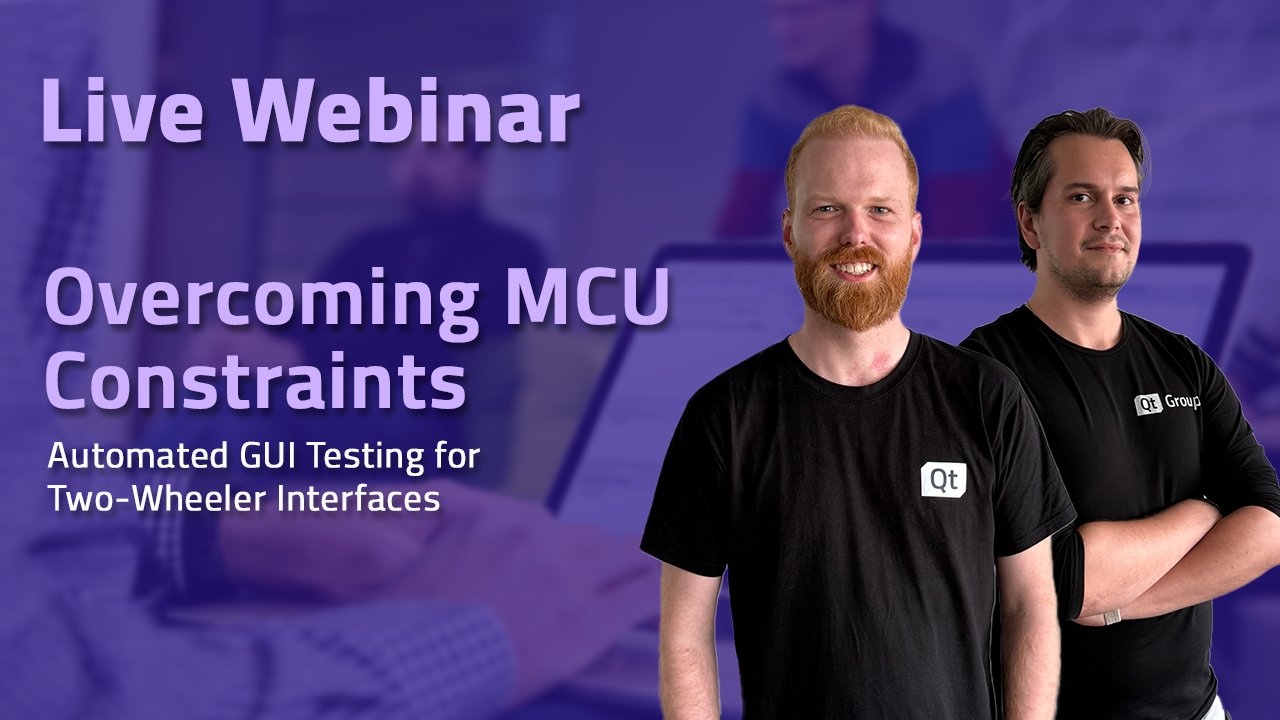 Live Webinar

Overcoming MCU Constraints

Automated GUI Testing for Two-Wheeler Interfaces

Qt

Qt Group